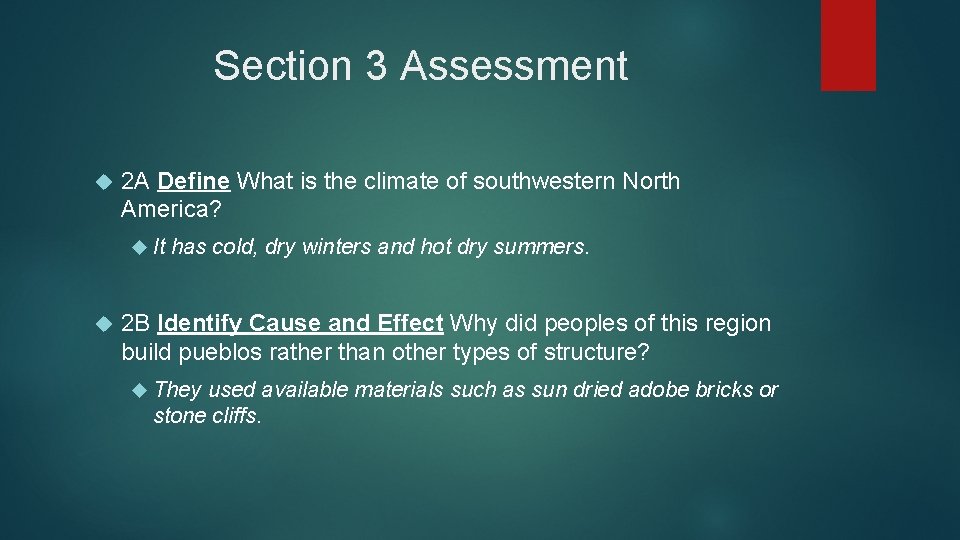 Section 3 Assessment

2A Define What is the climate of southwestern North America?

It has cold, dry winters and hot dry summers.

2B Identify Cause and Effect Why did peoples of this region build pueblos rather than other types of structure?

They used available materials such as sun dried adobe bricks or stone cliffs.